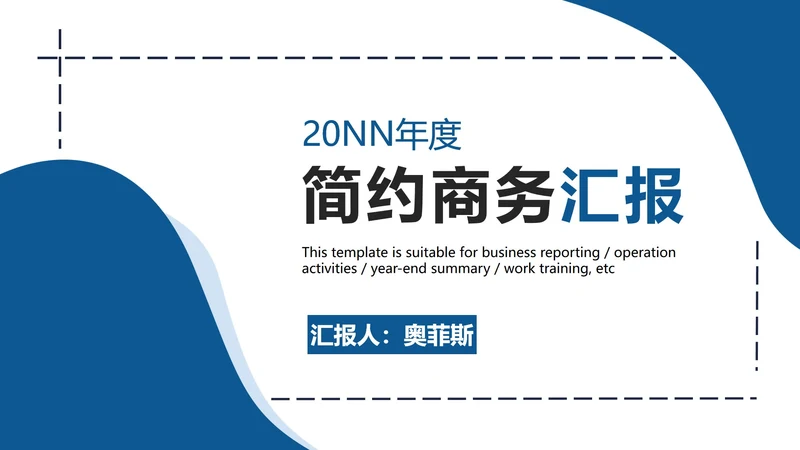 20NN年度

简约商务汇报

This template is suitable for business reporting / operation activities / year-end summary / work training, etc

汇报人：奥菲斯